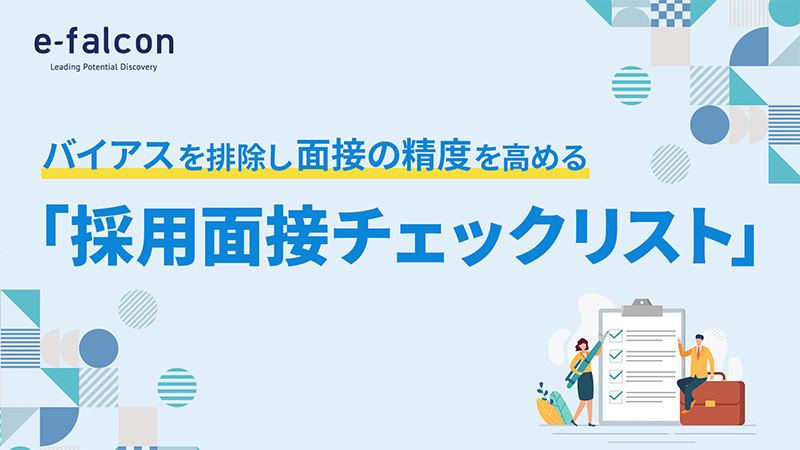 e-falcon
Leading Potential Discovery

バイアスを排除し面接の精度を高める

「採用面接チェックリスト」